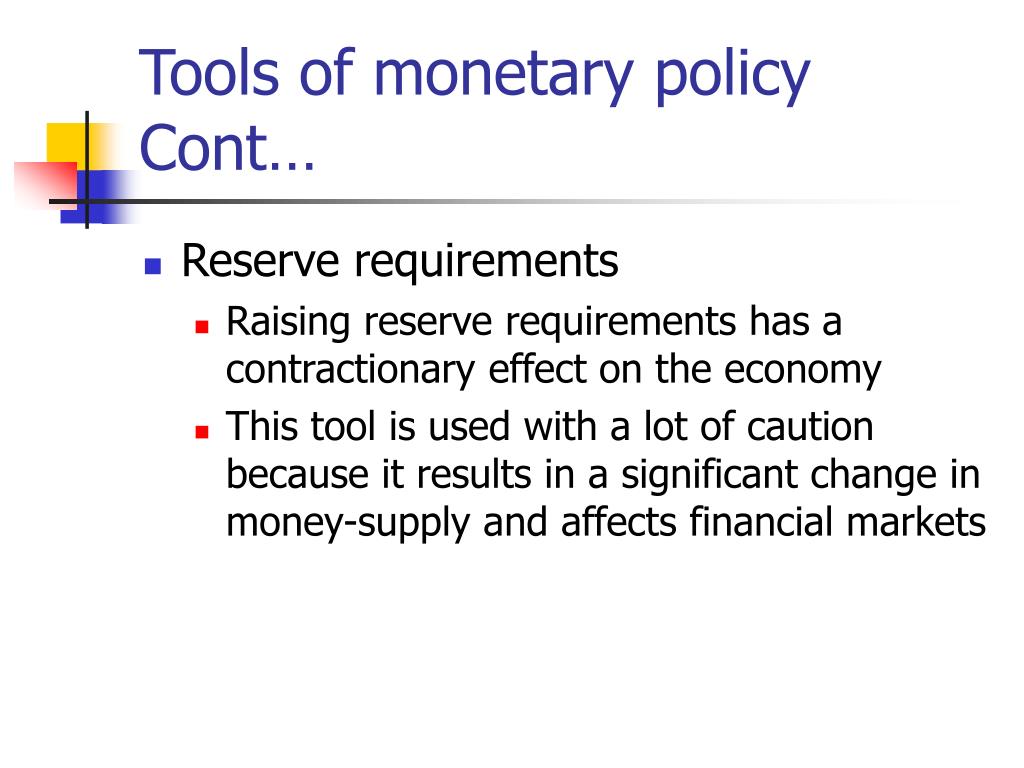 Tools of monetary policy Cont…

Reserve requirements

Raising reserve requirements has a contractionary effect on the economy

This tool is used with a lot of caution because it results in a significant change in money-supply and affects financial markets